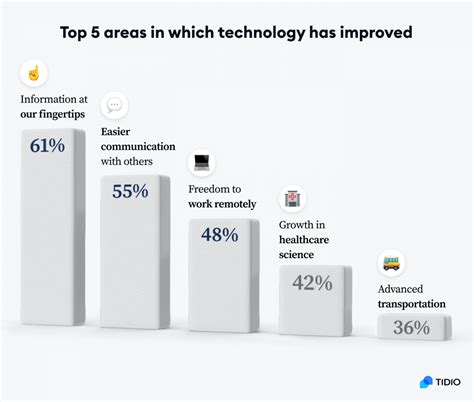 Top 5 areas in which technology has improved

Information at our fingertips

61%

Easier communication with others

55%

Freedom to work remotely

48%

Growth in healthcare science

42%

Advanced transportation

36%

TIDIO